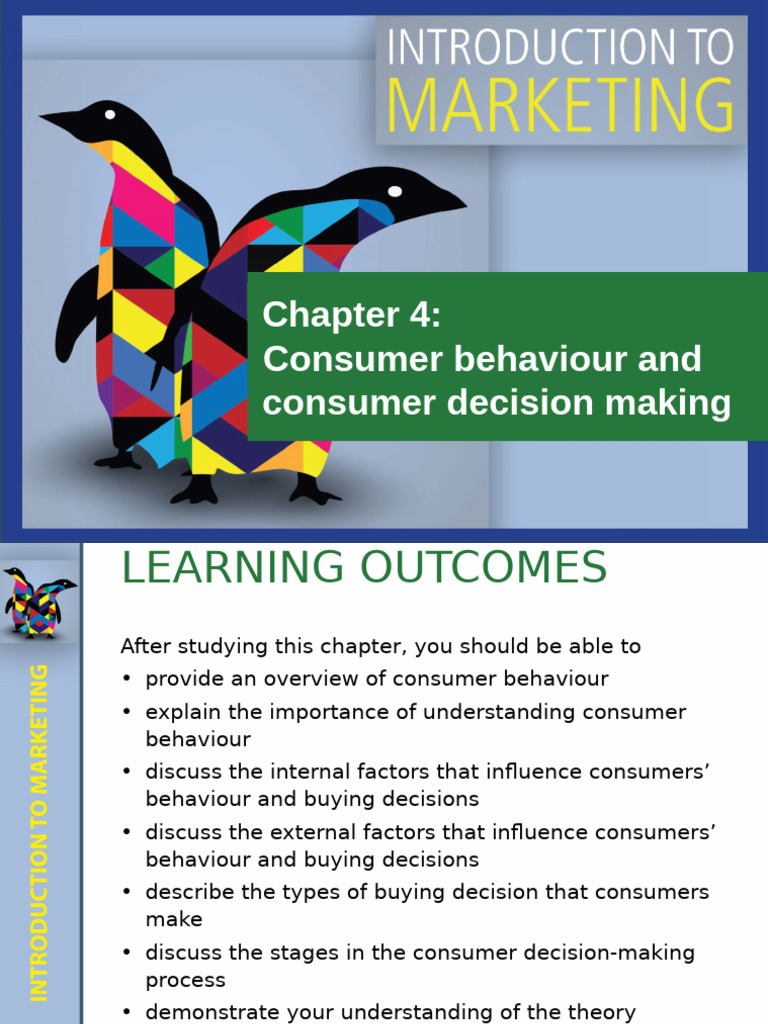 INTRODUCTION TO
MARKETING

Chapter 4:
Consumer behaviour and consumer decision making

INTRODUCTION TO MARKETING

LEARNING OUTCOMES

After studying this chapter, you should be able to
• provide an overview of consumer behaviour
• explain the importance of understanding consumer behaviour
• discuss the internal factors that influence consumers' behaviour and buying decisions
• discuss the external factors that influence consumers' behaviour and buying decisions
• describe the types of buying decision that consumers make
• discuss the stages in the consumer decision-making process
• demonstrate your understanding of the theory